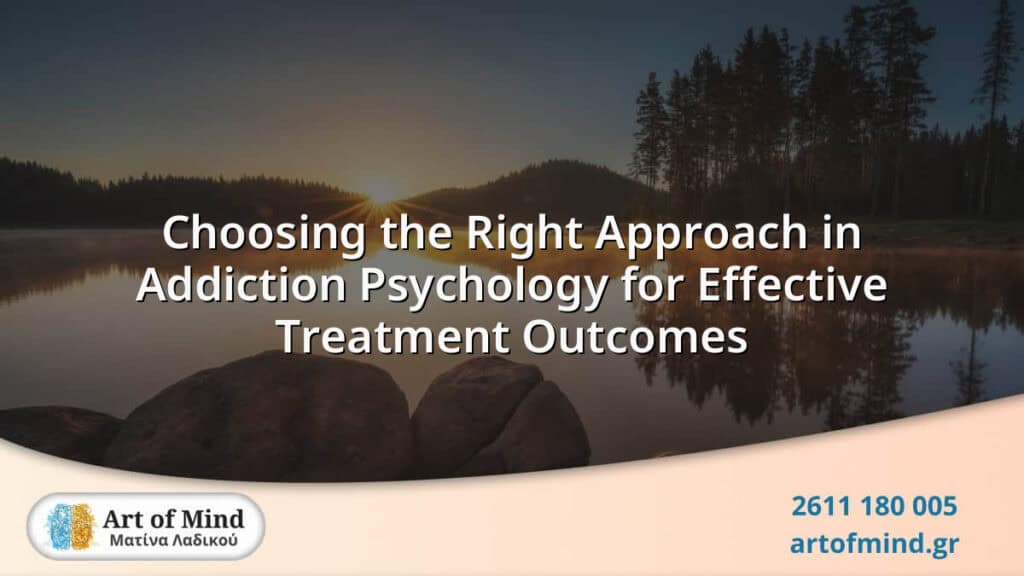 Choosing the Right Approach in Addiction Psychology for Effective Treatment Outcomes

Art of Mind
Ματίνα Λαδικού

2611 180 005
artofmind.gr